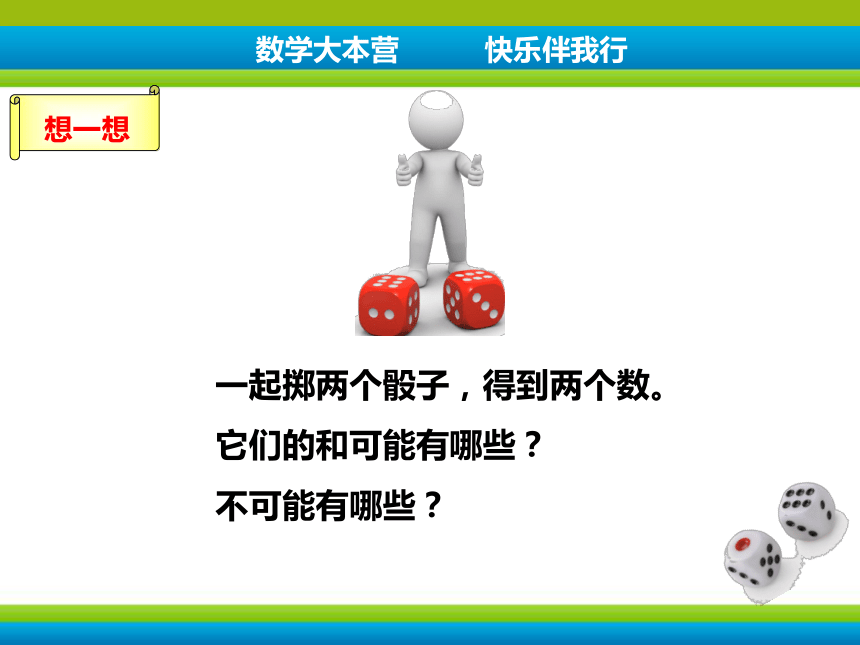 数学大本营　　快乐伴我行

想一想

一起掷两个骰子，得到两个数。
它们的和可能有哪些？
不可能有哪些？